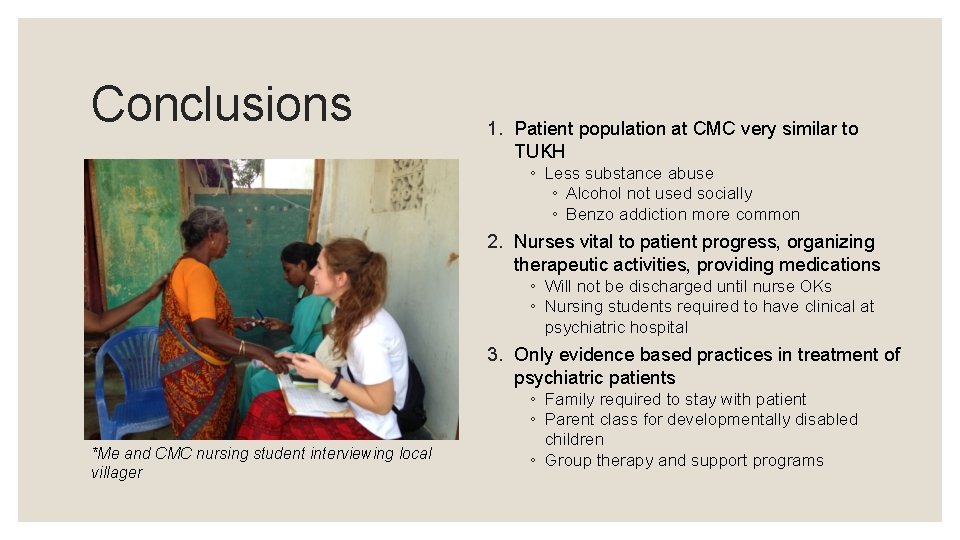 Conclusions

*Me and CMC nursing student interviewing local villager

1. Patient population at CMC very similar to TUKH
   ◦ Less substance abuse
      ◦ Alcohol not used socially
      ◦ Benzo addiction more common
2. Nurses vital to patient progress, organizing therapeutic activities, providing medications
   ◦ Will not be discharged until nurse OKs
   ◦ Nursing students required to have clinical at psychiatric hospital
3. Only evidence based practices in treatment of psychiatric patients
   ◦ Family required to stay with patient
   ◦ Parent class for developmentally disabled children
   ◦ Group therapy and support programs